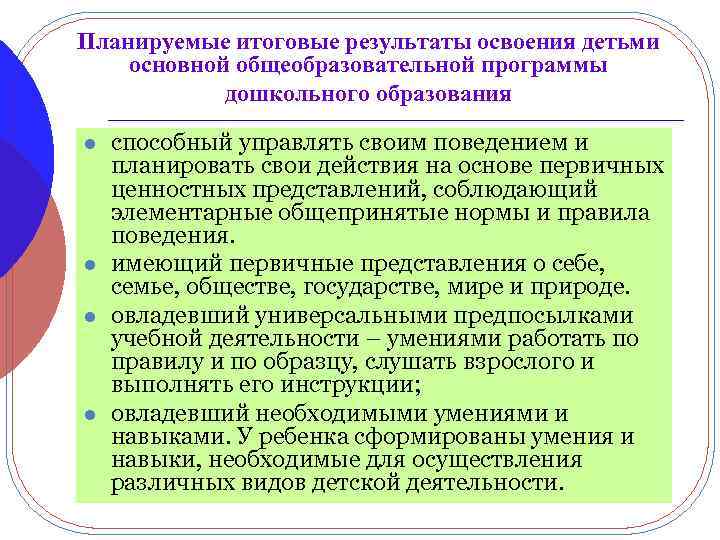 Планируемые итоговые результаты освоения детьми основной общеобразовательной программы дошкольного образования

- способный управлять своим поведением и планировать свои действия на основе первичных ценностных представлений, соблюдающий элементарные общепринятые нормы и правила поведения.
- имеющий первичные представления о себе, семье, обществе, государстве, мире и природе.
- овладевший универсальными предпосылками учебной деятельности – умениями работать по правилу и по образцу, слушать взрослого и выполнять его инструкции;
- овладевший необходимыми умениями и навыками. У ребенка сформированы умения и навыки, необходимые для осуществления различных видов детской деятельности.